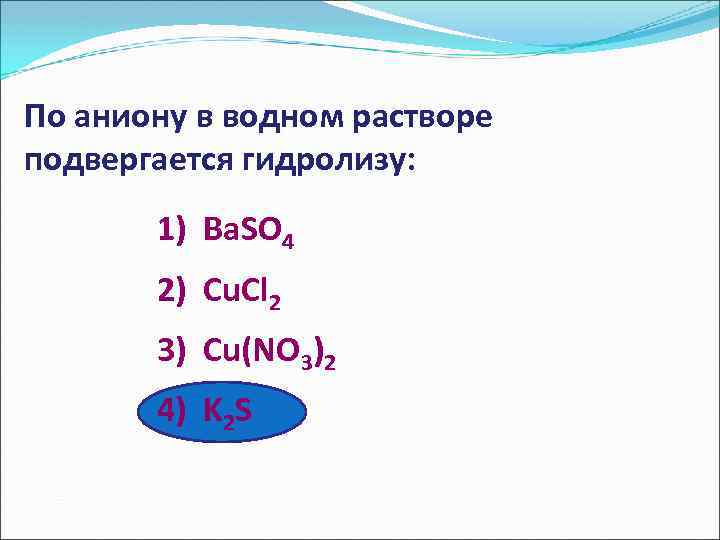 По аниону в водном растворе подвергается гидролизу:

1) $BaSO_4$

2) $CuCl_2$

3) $Cu(NO_3)_2$

4) $K_2S$